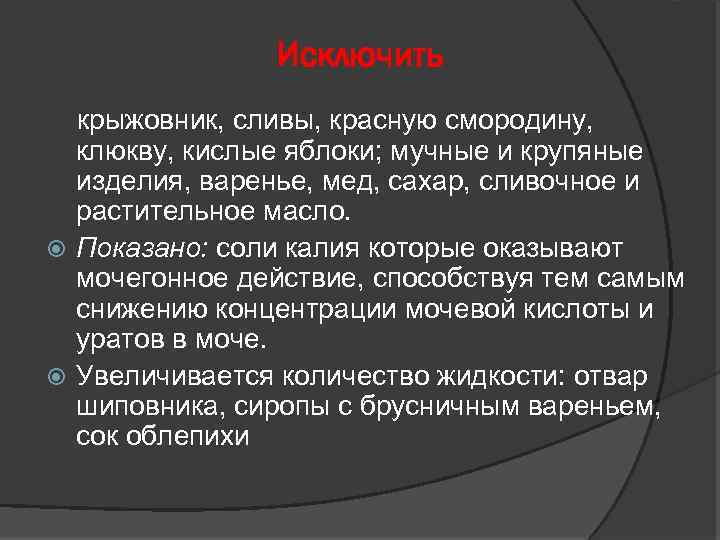 Исключить

крыжовник, сливы, красную смородину, клюкву, кислые яблоки; мучные и крупяные изделия, варенье, мед, сахар, сливочное и растительное масло.

Показано: соли калия которые оказывают мочегонное действие, способствуя тем самым снижению концентрации мочевой кислоты и уратов в моче.

Увеличивается количество жидкости: отвар шиповника, сиропы с брусничным вареньем, сок облепихи